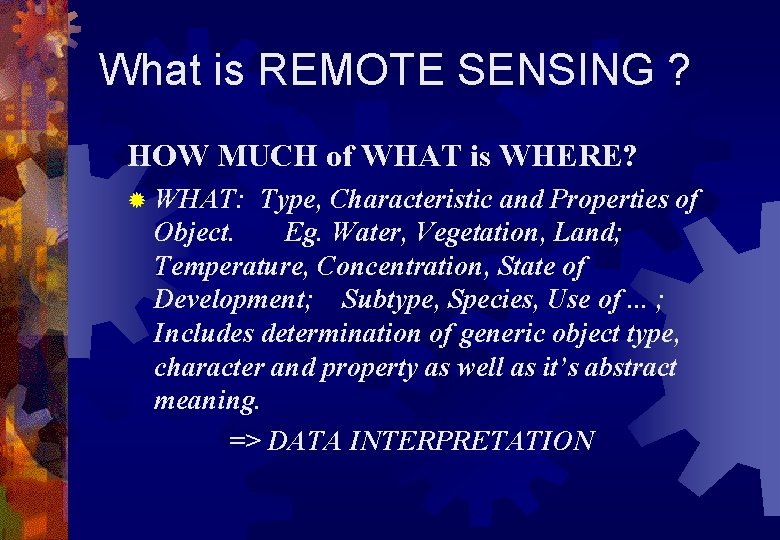 What is REMOTE SENSING ?

HOW MUCH of WHAT is WHERE?

WHAT: Type, Characteristic and Properties of Object. Eg. Water, Vegetation, Land; Temperature, Concentration, State of Development; Subtype, Species, Use of ... ; Includes determination of generic object type, character and property as well as it's abstract meaning.

=> DATA INTERPRETATION